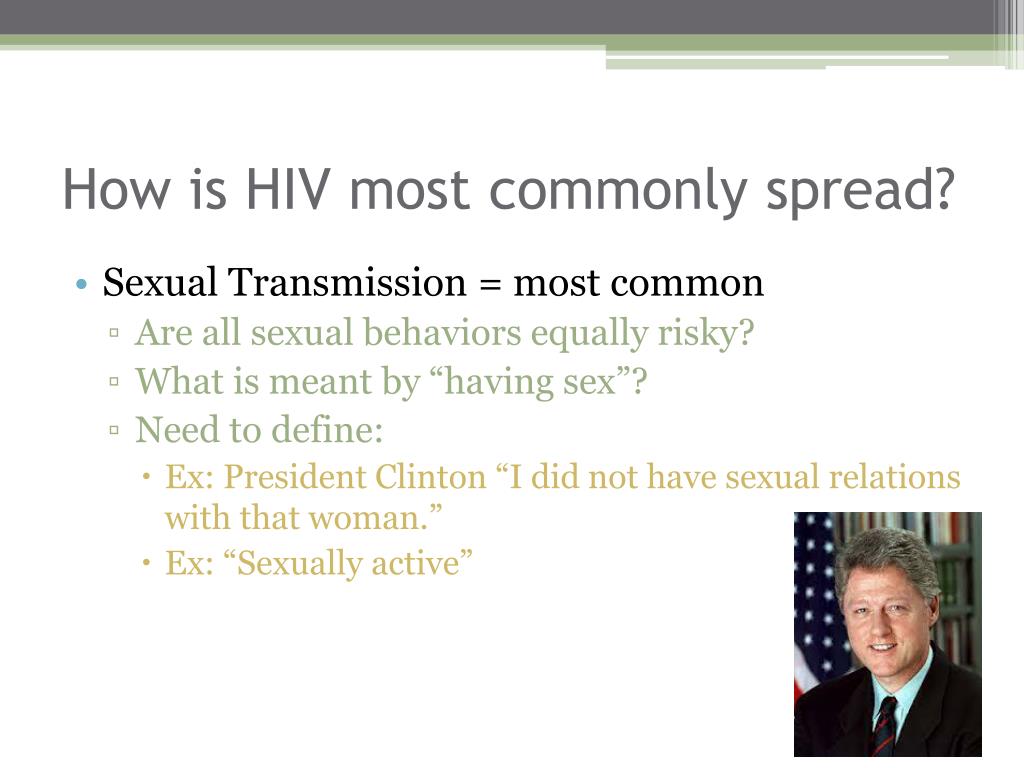 How is HIV most commonly spread?

• Sexual Transmission = most common
▫ Are all sexual behaviors equally risky?
▫ What is meant by “having sex”?
▫ Need to define:
• Ex: President Clinton “I did not have sexual relations with that woman.”
• Ex: “Sexually active”